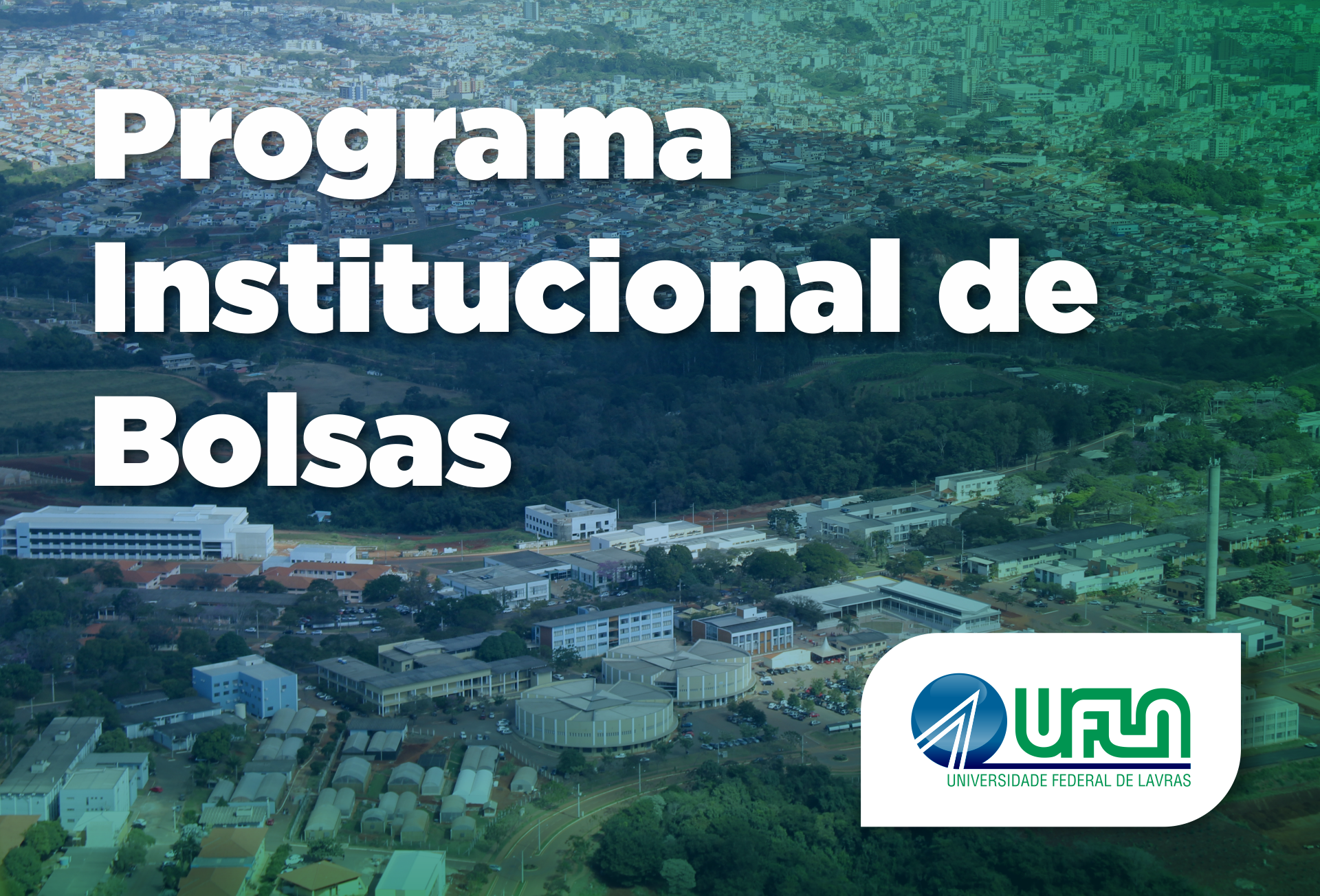 Programa Institucional de Bolsas

UFLA
UNIVERSIDADE FEDERAL DE LAVRAS